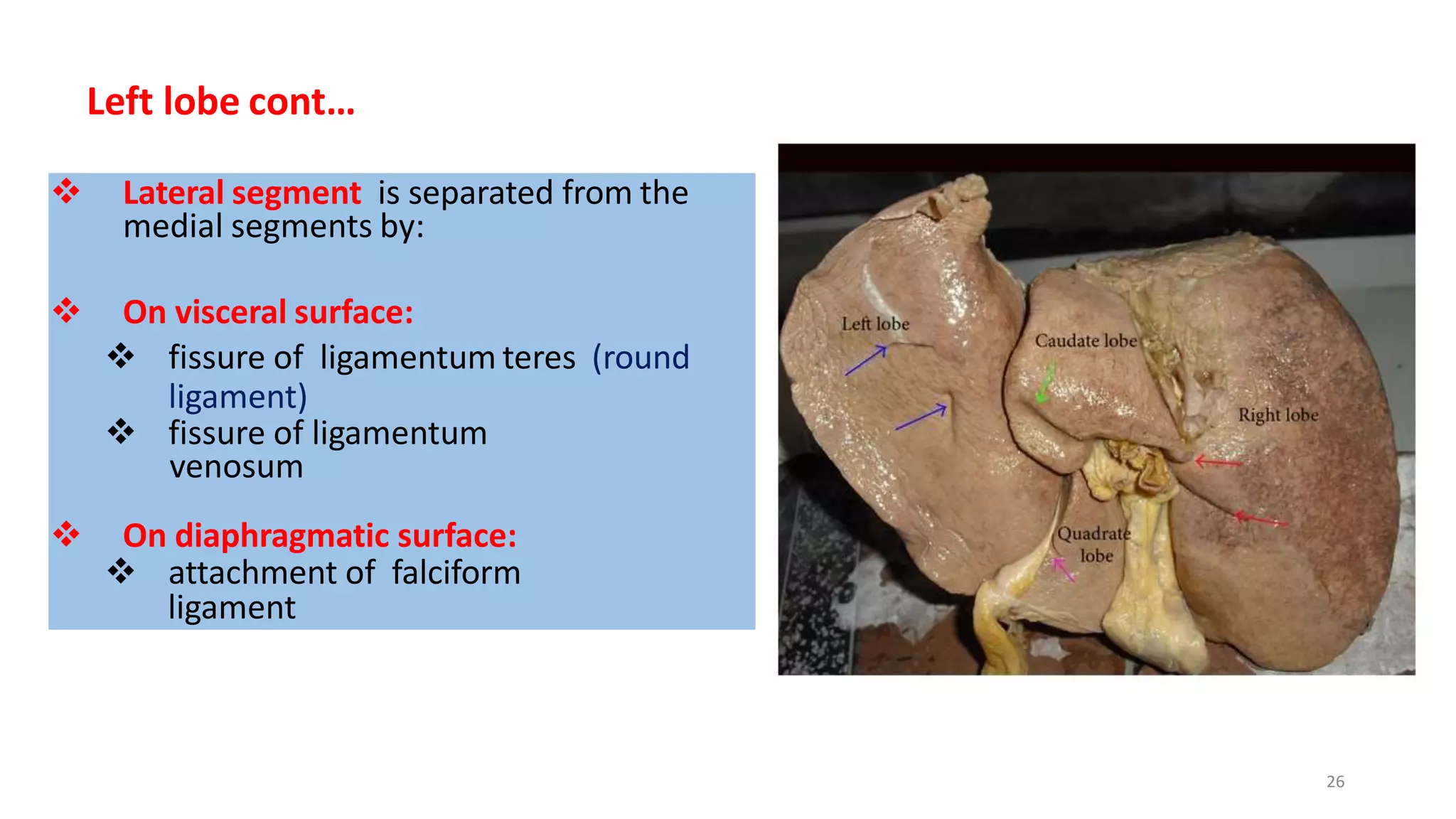 Left lobe cont…

❖ Lateral segment is separated from the medial segments by:

❖ On visceral surface:
❖ fissure of ligamentum teres (round ligament)
❖ fissure of ligamentum venosum

❖ On diaphragmatic surface:
❖ attachment of falciform ligament

Left lobe

Caudate lobe

Right lobe

Quadrate lobe

26